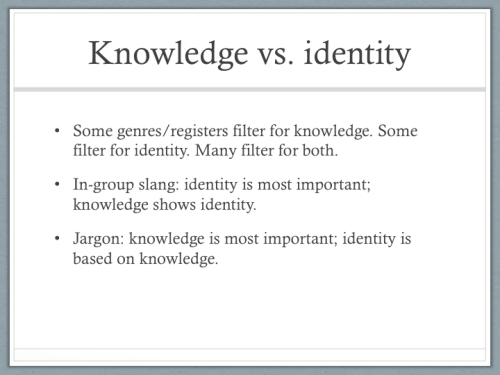 Knowledge vs. identity

• Some genres/registers filter for knowledge. Some filter for identity. Many filter for both.

• In-group slang: identity is most important; knowledge shows identity.

• Jargon: knowledge is most important; identity is based on knowledge.